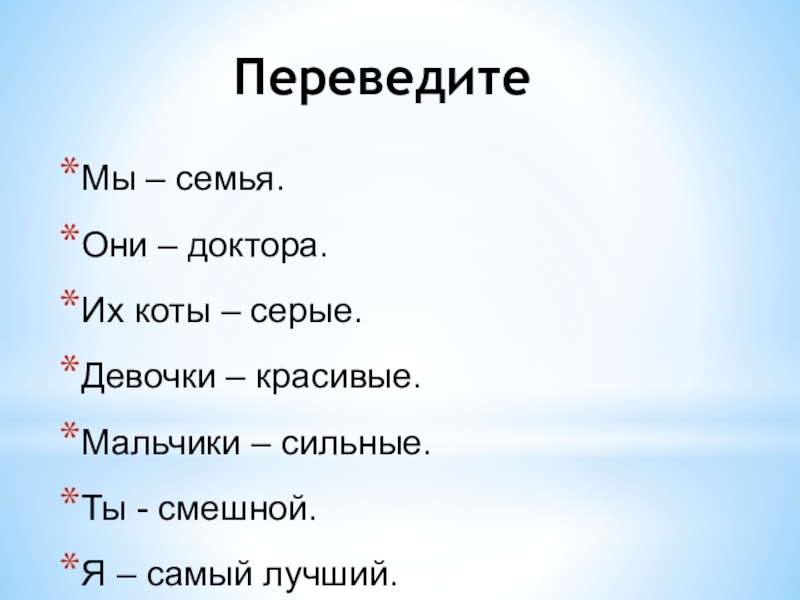 Переведите

*Мы – семья.

*Они – доктора.

*Их коты – серые.

*Девочки – красивые.

*Мальчики – сильные.

*Ты - смешной.

*Я – самый лучший.